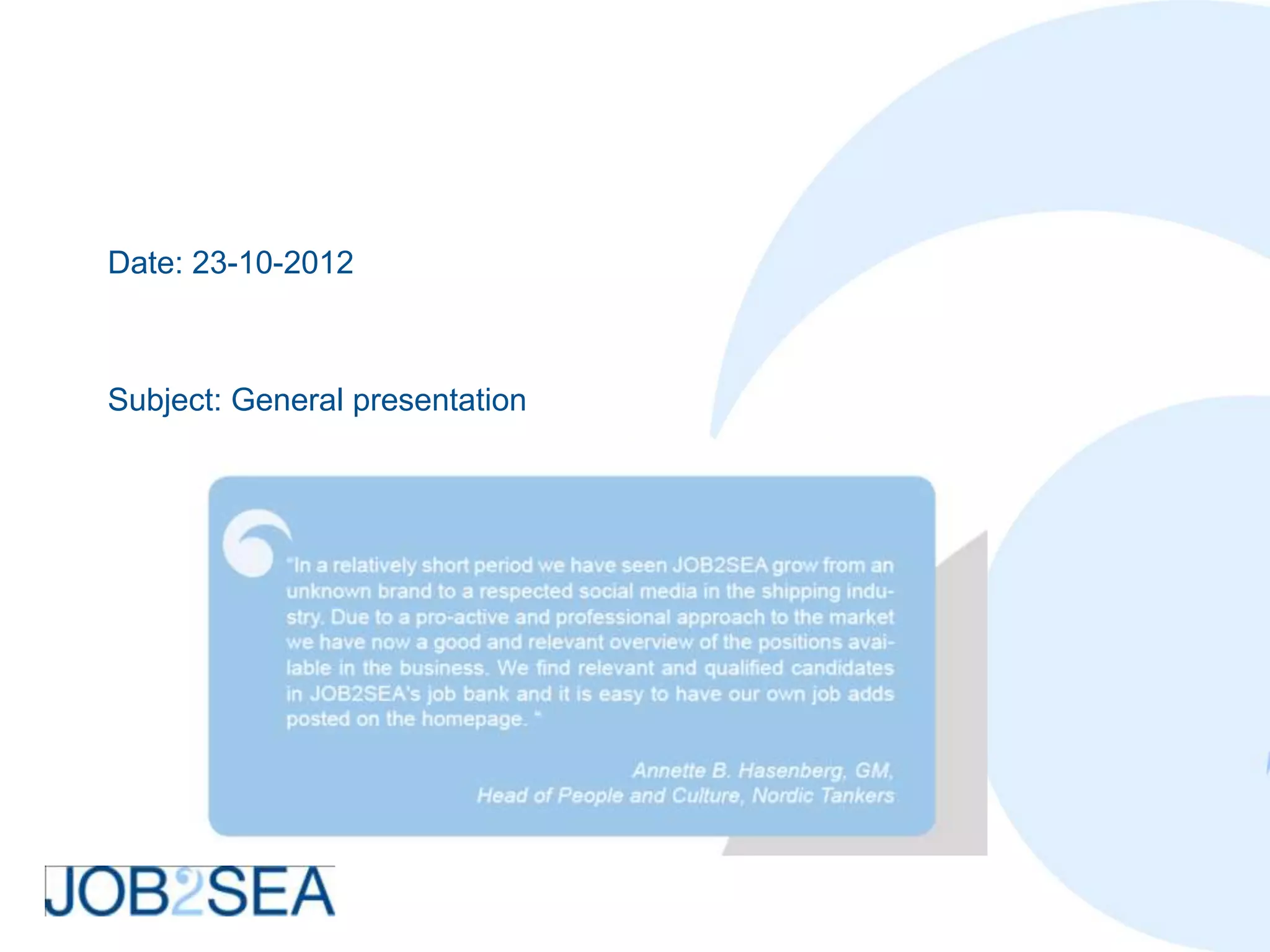 Date: 23-10-2012

Subject: General presentation

"In a relatively short period we have seen JOB2SEA grow from an unknown brand to a respected social media in the shipping industry. Due to a pro-active and professional approach to the market we have now a good and relevant overview of the positions available in the business. We find relevant and qualified candidates in JOB2SEA's job bank and it is easy to have our own job adds posted on the homepage. "

Annette B. Hasenberg, GM,
Head of People and Culture, Nordic Tankers

JOB2SEA